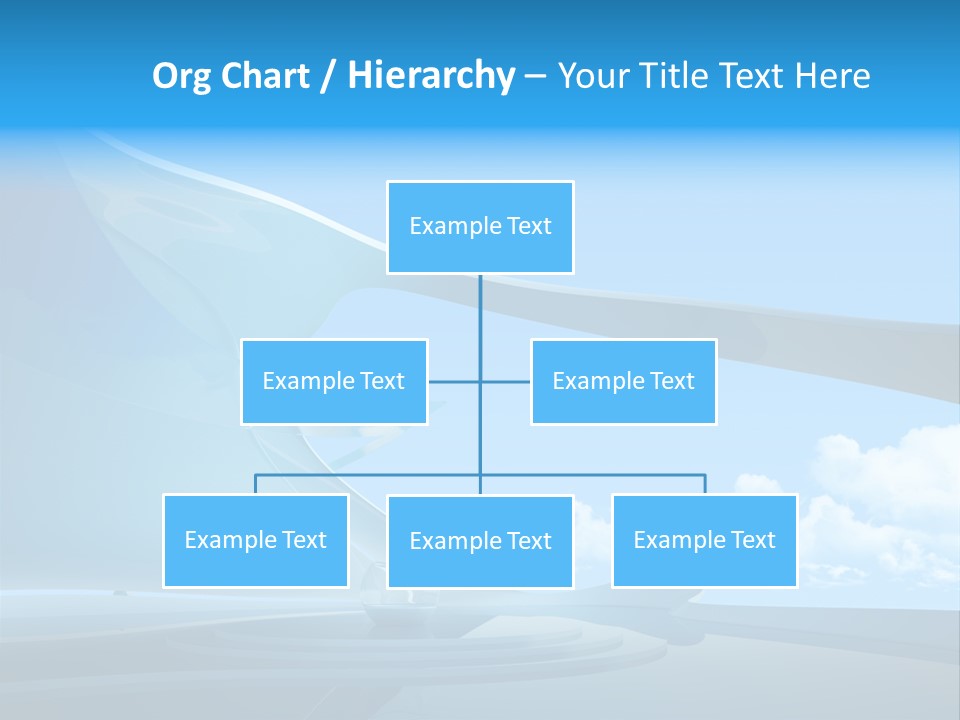 Org Chart / Hierarchy – Your Title Text Here

Example Text

Example Text

Example Text

Example Text

Example Text

Example Text